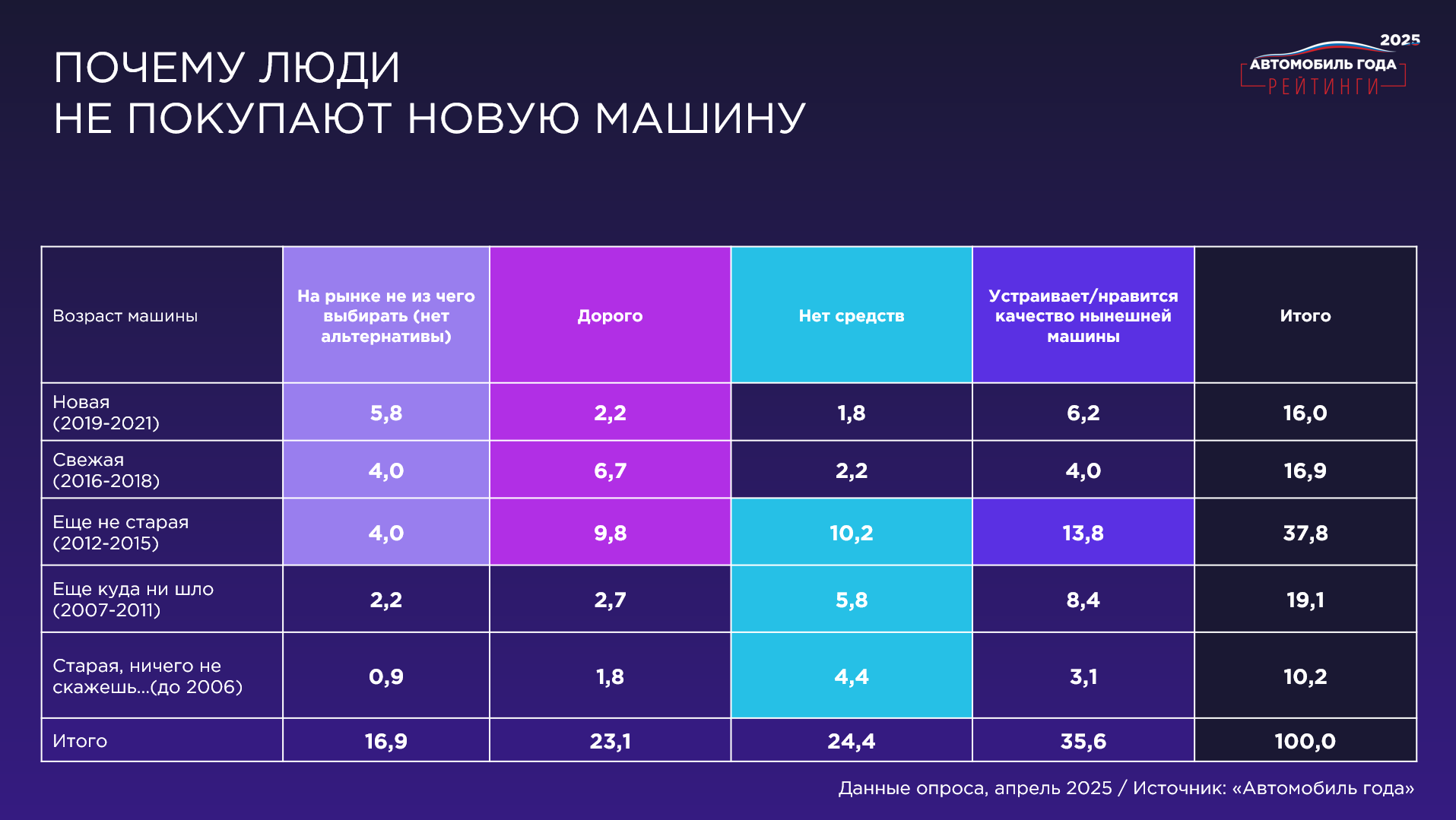 ПОЧЕМУ ЛЮДИ
НЕ ПОКУПАЮТ НОВУЮ МАШИНУ

2025
АВТОМОБИЛЬ ГОДА
РЕЙТИНГИ

| Возраст машины | На рынке не из чего выбирать (нет альтернативы) | Дорого | Нет средств | Устраивает/нравится качество нынешней машины | Итого |
|---|---|---|---|---|---|
| Новая (2019-2021) | 5,8 | 2,2 | 1,8 | 6,2 | 16,0 |
| Свежая (2016-2018) | 4,0 | 6,7 | 2,2 | 4,0 | 16,9 |
| Еще не старая (2012-2015) | 4,0 | 9,8 | 10,2 | 13,8 | 37,8 |
| Еще куда ни шло (2007-2011) | 2,2 | 2,7 | 5,8 | 8,4 | 19,1 |
| Старая, ничего не скажешь...(до 2006) | 0,9 | 1,8 | 4,4 | 3,1 | 10,2 |
| Итого | 16,9 | 23,1 | 24,4 | 35,6 | 100,0 |

Данные опроса, апрель 2025 / Источник: «Автомобиль года»